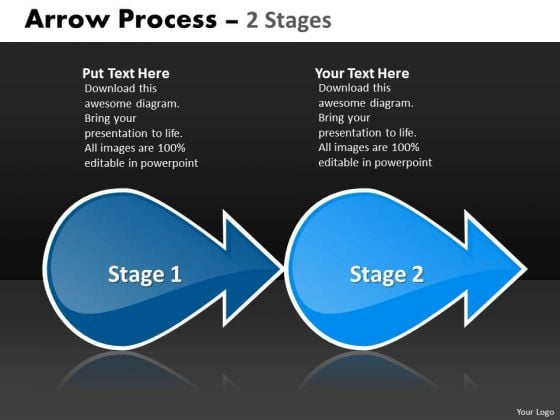 Arrow Process – 2 Stages

Put Text Here
Download this awesome diagram. Bring your presentation to life. All images are 100% editable in powerpoint

Your Text Here
Download this awesome diagram. Bring your presentation to life. All images are 100% editable in powerpoint

Stage 1

Stage 2

Your Logo